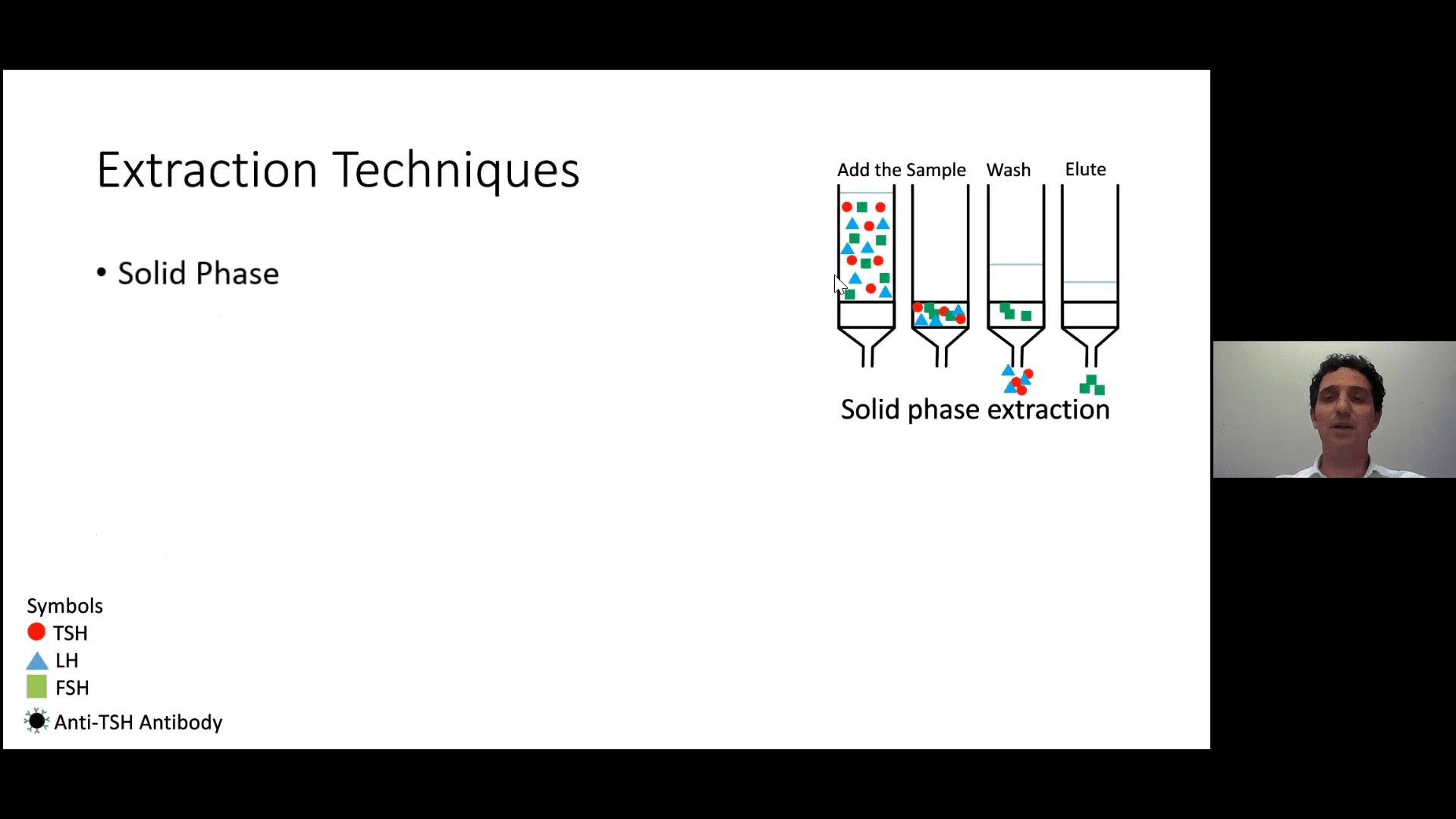 Extraction Techniques

• Solid Phase

Add the Sample Wash Elute

Solid phase extraction

Symbols
TSH
LH
FSH
Anti-TSH Antibody